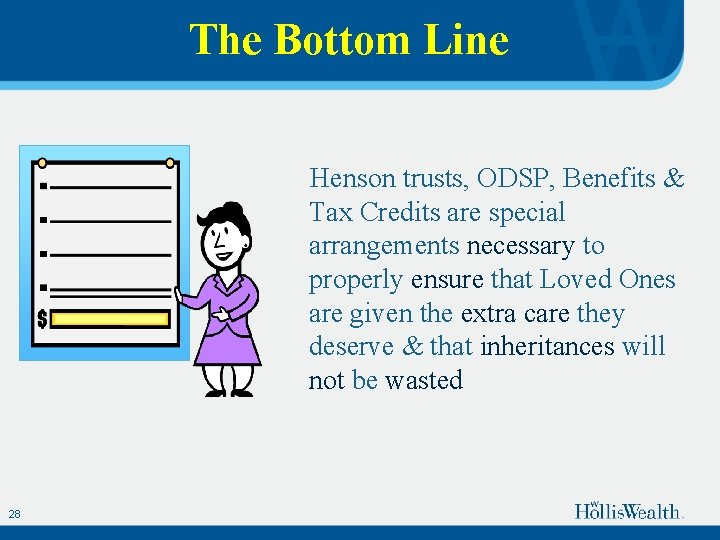 The Bottom Line

$

Henson trusts, ODSP, Benefits & Tax Credits are special arrangements necessary to properly ensure that Loved Ones are given the extra care they deserve & that inheritances will not be wasted

28

HollisWealth.